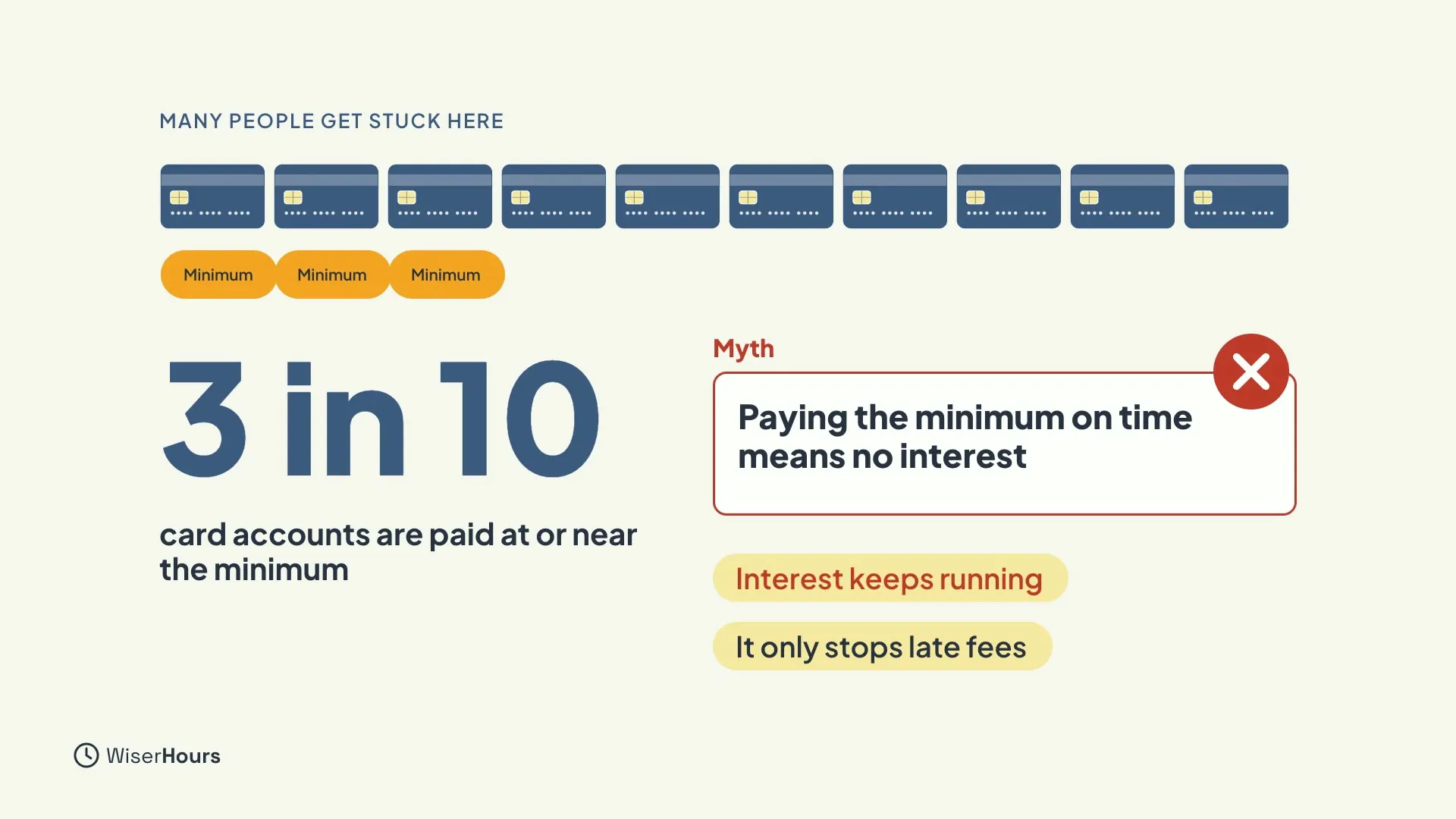 MANY PEOPLE GET STUCK HERE

Minimum Minimum Minimum

3 in 10

card accounts are paid at or near the minimum

Myth

Paying the minimum on time means no interest

Interest keeps running

It only stops late fees

WiserHours